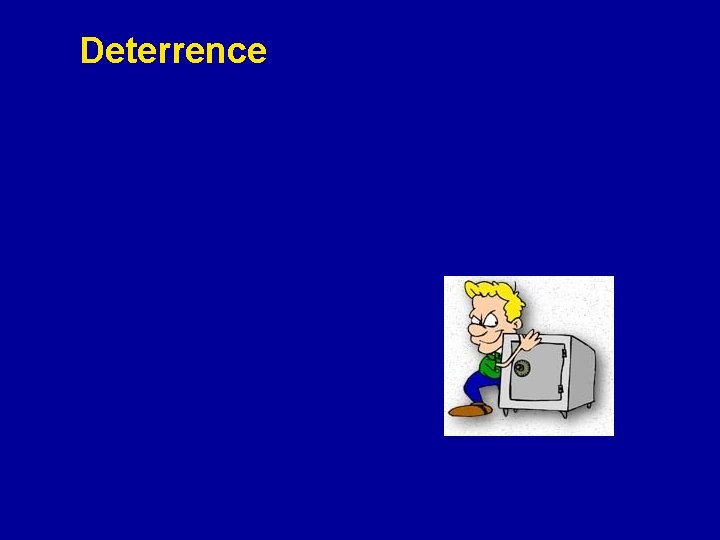 Deterrence